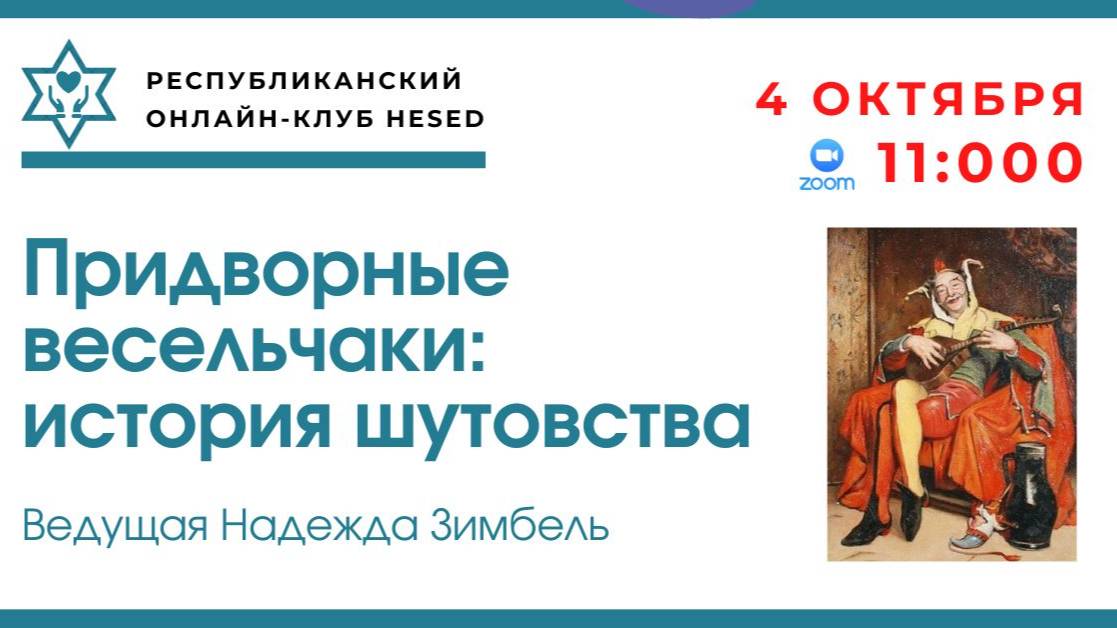 РЕСПУБЛИКАНСКИЙ ОНЛАЙН-КЛУБ HESED

4 ОКТЯБРЯ

zoom 11:000

Придворные весельчаки: история шутовства

Ведущая Надежда Зимбель